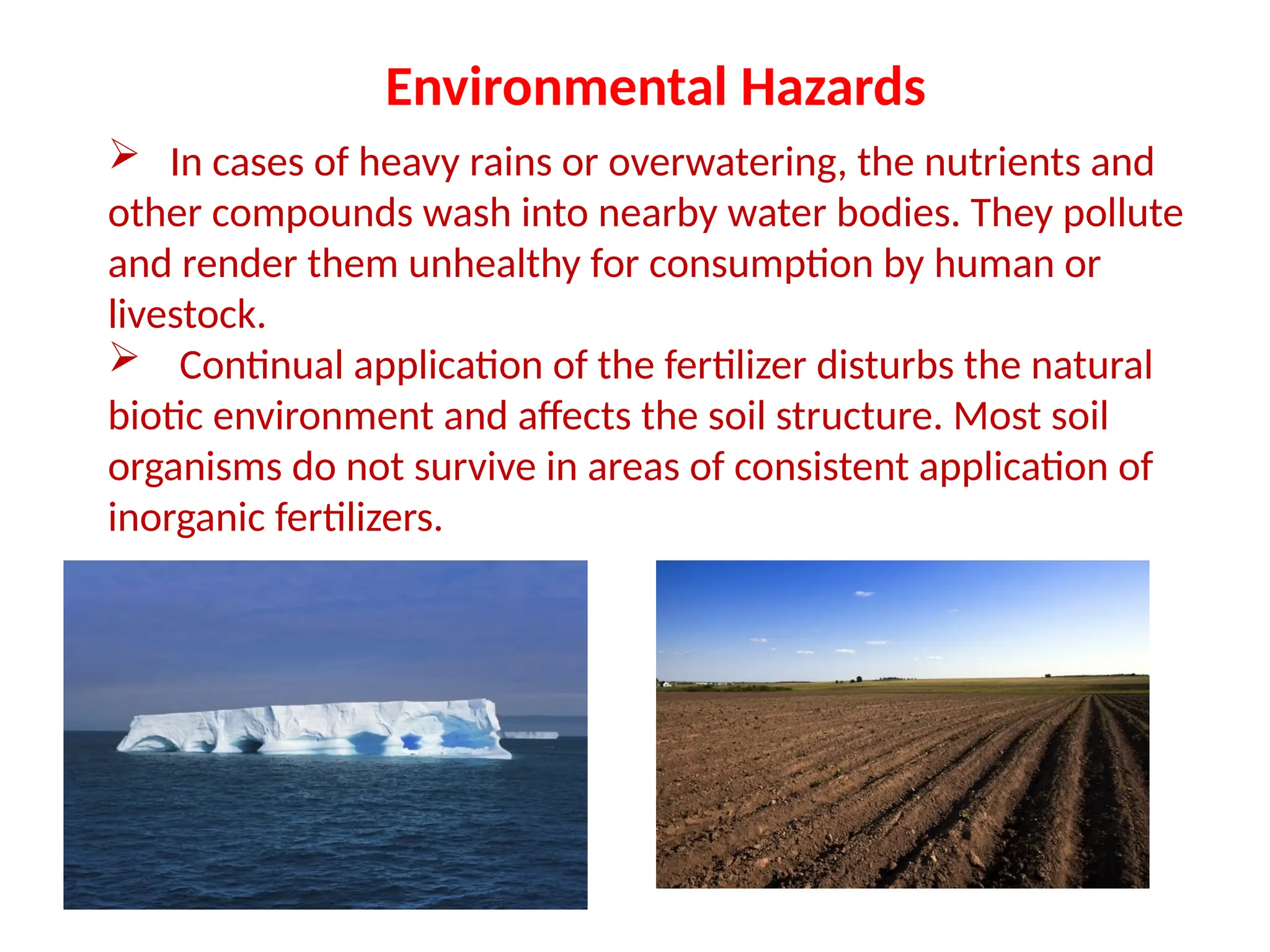 Environmental Hazards

➢ In cases of heavy rains or overwatering, the nutrients and other compounds wash into nearby water bodies. They pollute and render them unhealthy for consumption by human or livestock.

➢ Continual application of the fertilizer disturbs the natural biotic environment and affects the soil structure. Most soil organisms do not survive in areas of consistent application of inorganic fertilizers.